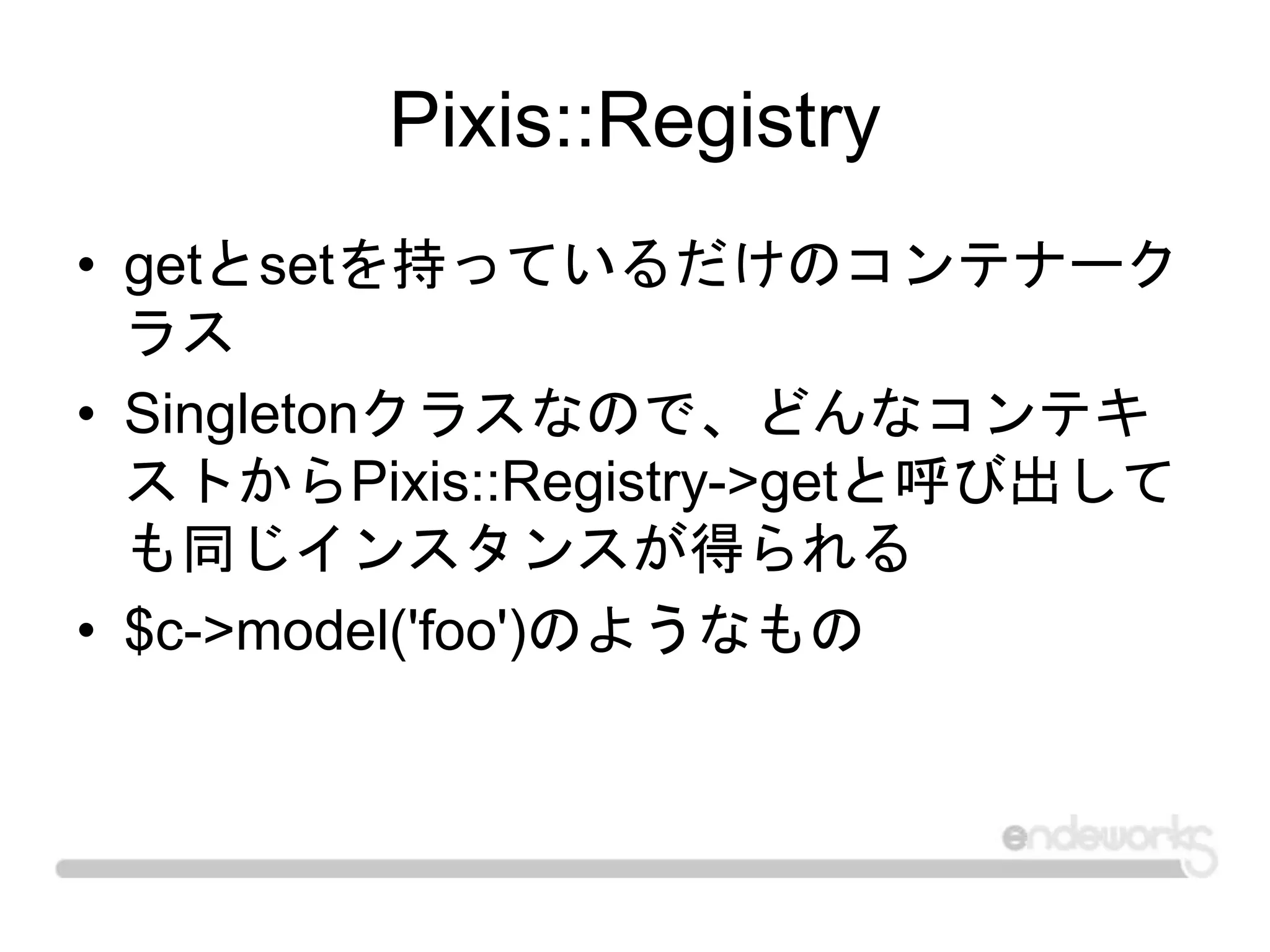 Pixis::Registry

• getとsetを持っているだけのコンテナークラス
• Singletonクラスなので、どんなコンテキストからPixis::Registry->getと呼び出しても同じインスタンスが得られる
• $c->model('foo')のようなもの

endeworks